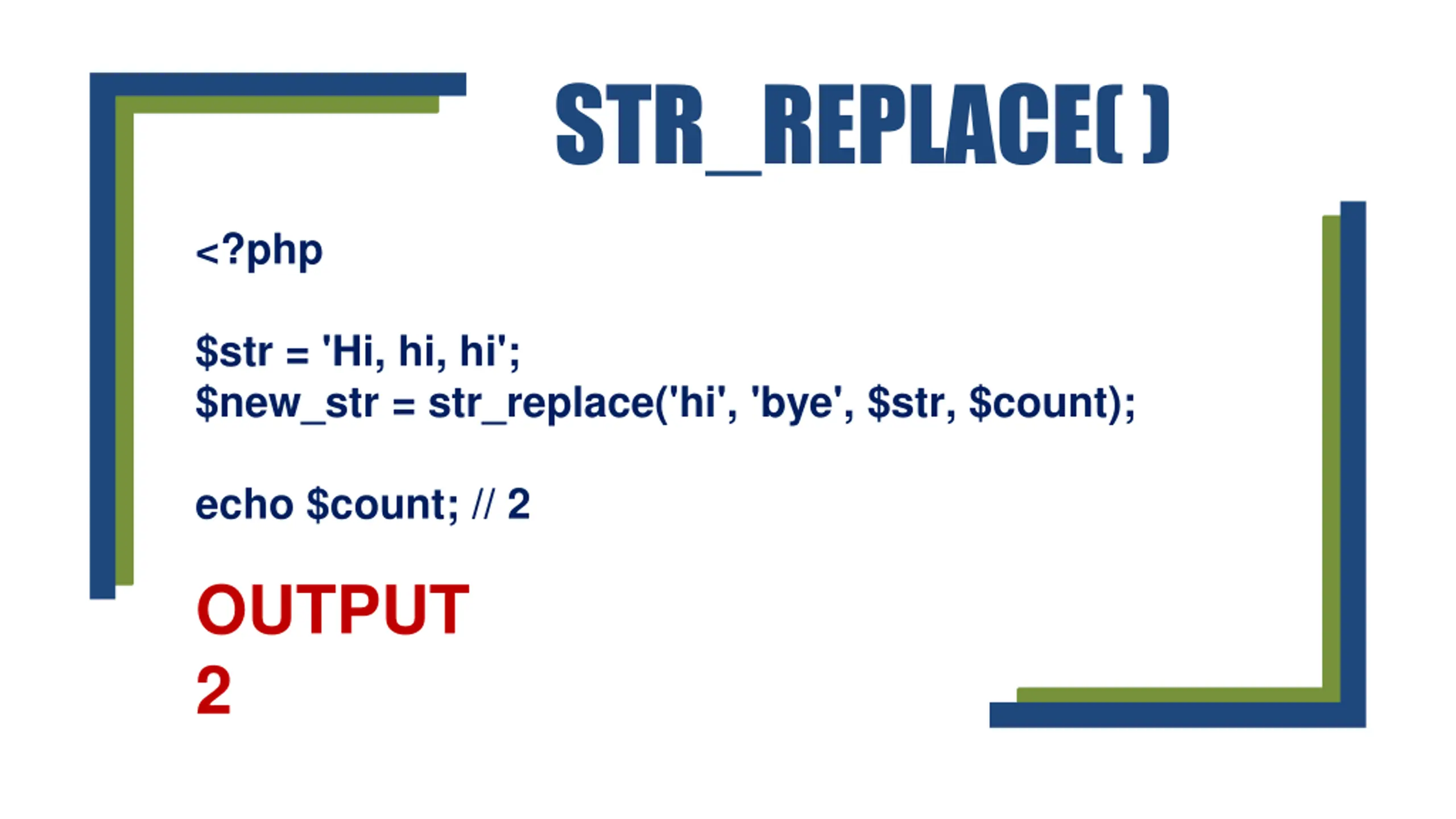 STR_REPLACE( )

<?php

$str = 'Hi, hi, hi';
$new_str = str_replace('hi', 'bye', $str, $count);

echo $count; // 2

OUTPUT
2